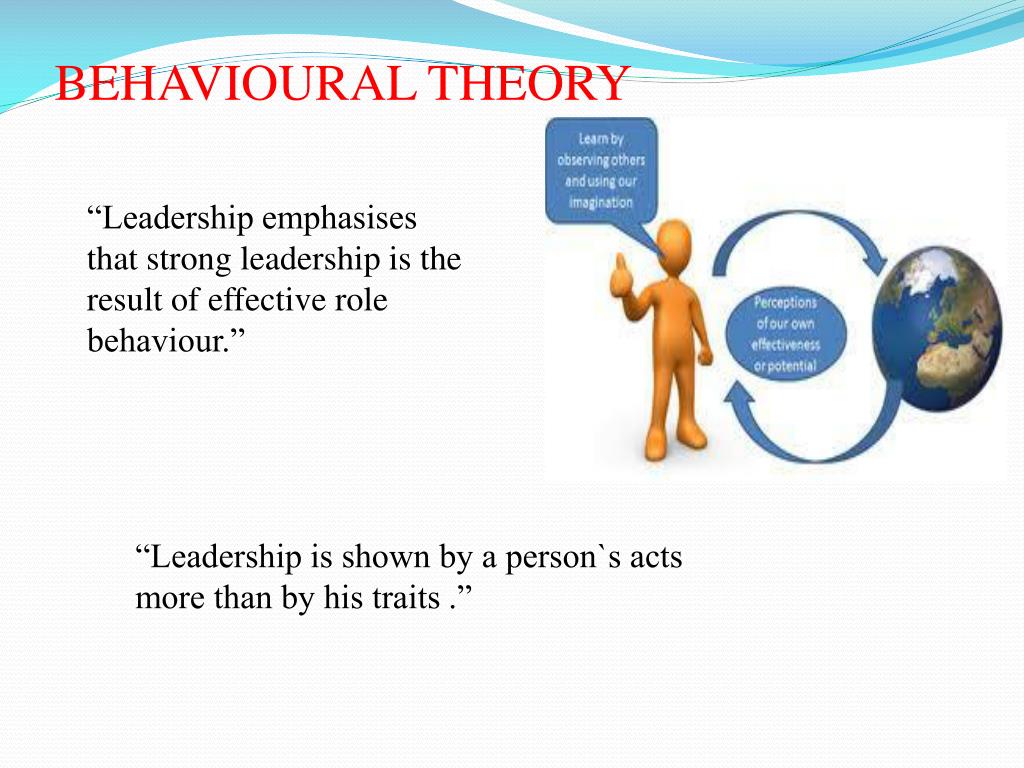 BEHAVIOURAL THEORY

“Leadership emphasises that strong leadership is the result of effective role behaviour.”

Learn by observing others and using our imagination

Perceptions of our own effectiveness or potential

“Leadership is shown by a person`s acts more than by his traits .”